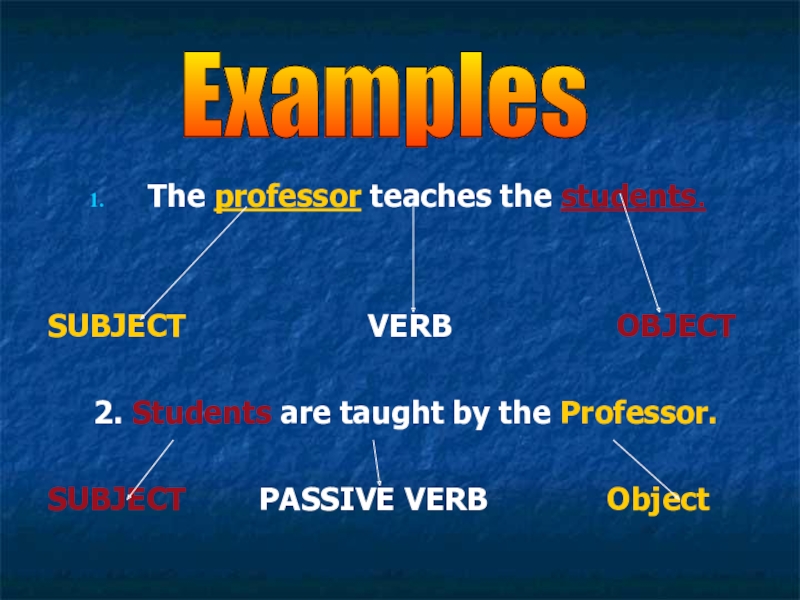 Examples

1. The professor teaches the students.

SUBJECT VERB OBJECT

2. Students are taught by the Professor.

SUBJECT PASSIVE VERB Object